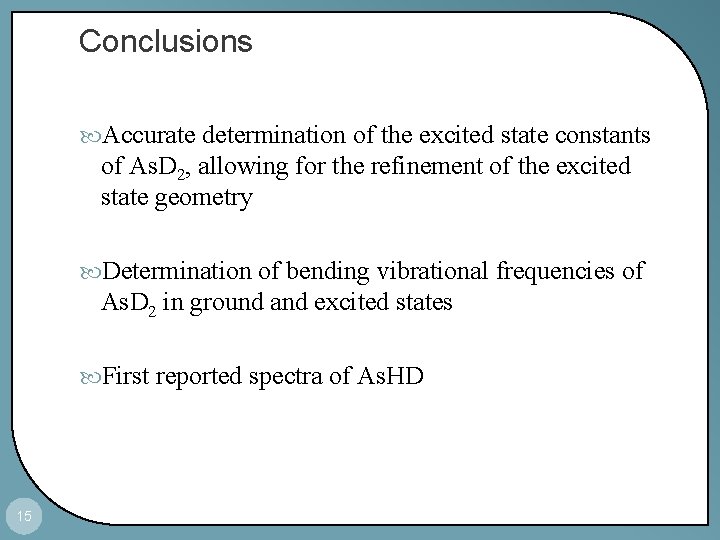 Conclusions

Accurate determination of the excited state constants of $AsD_2$, allowing for the refinement of the excited state geometry

Determination of bending vibrational frequencies of $AsD_2$ in ground and excited states

First reported spectra of AsHD

15